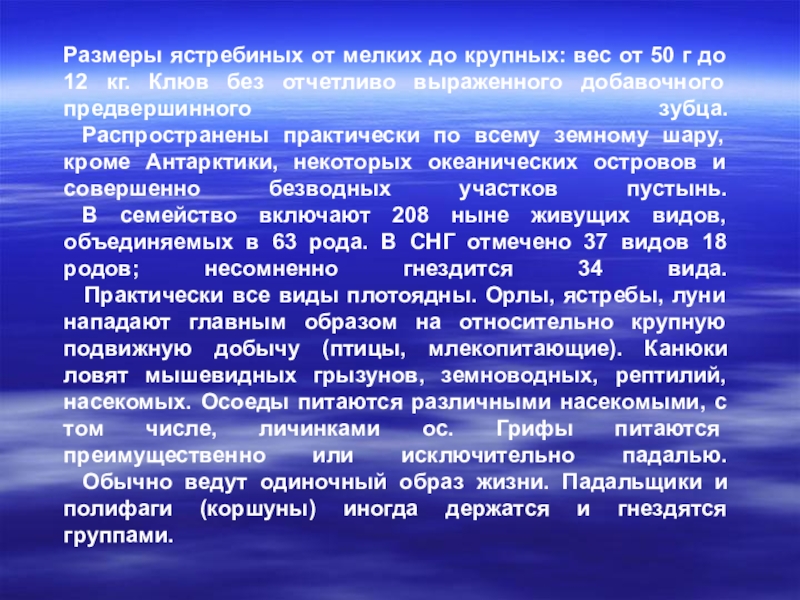 Размеры ястребиных от мелких до крупных: вес от 50 г до 12 кг. Клюв без отчетливо выраженного добавочного предвершинного зубца.

Распространены практически по всему земному шару, кроме Антарктики, некоторых океанических островов и совершенно безводных участков пустынь.

В семейство включают 208 ныне живущих видов, объединяемых в 63 рода. В СНГ отмечено 37 видов 18 родов; несомненно гнездится 34 вида.

Практически все виды плотоядны. Орлы, ястребы, луни нападают главным образом на относительно крупную подвижную добычу (птицы, млекопитающие). Канюки ловят мышевидных грызунов, земноводных, рептилий, насекомых. Осоеды питаются различными насекомыми, с том числе, личинками ос. Грифы питаются преимущественно или исключительно падалью.

Обычно ведут одиночный образ жизни. Падальщики и полифаги (коршуны) иногда держатся и гнездятся группами.